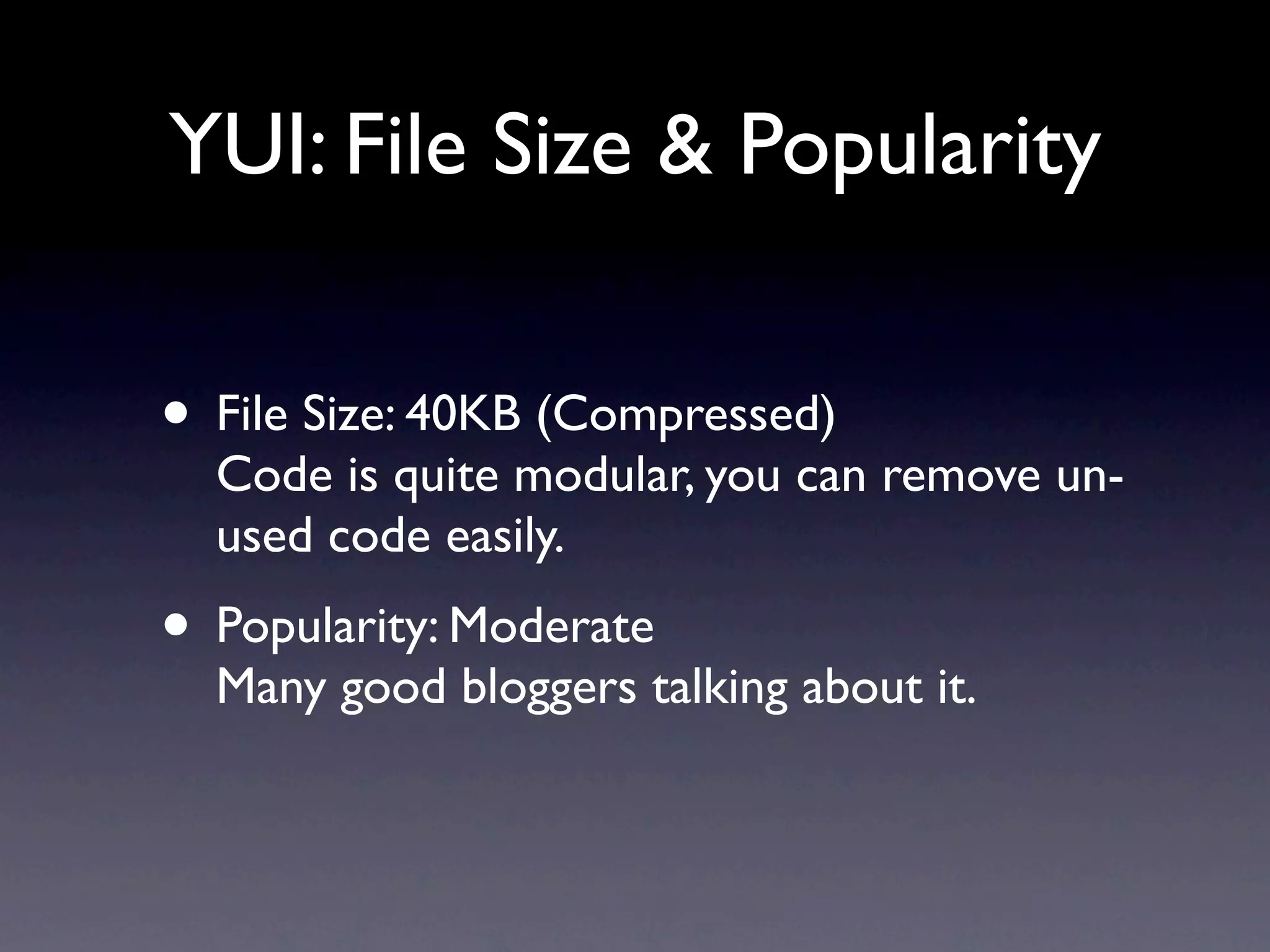 YUI: File Size & Popularity

• File Size: 40KB (Compressed)
Code is quite modular, you can remove unused code easily.

• Popularity: Moderate
Many good bloggers talking about it.